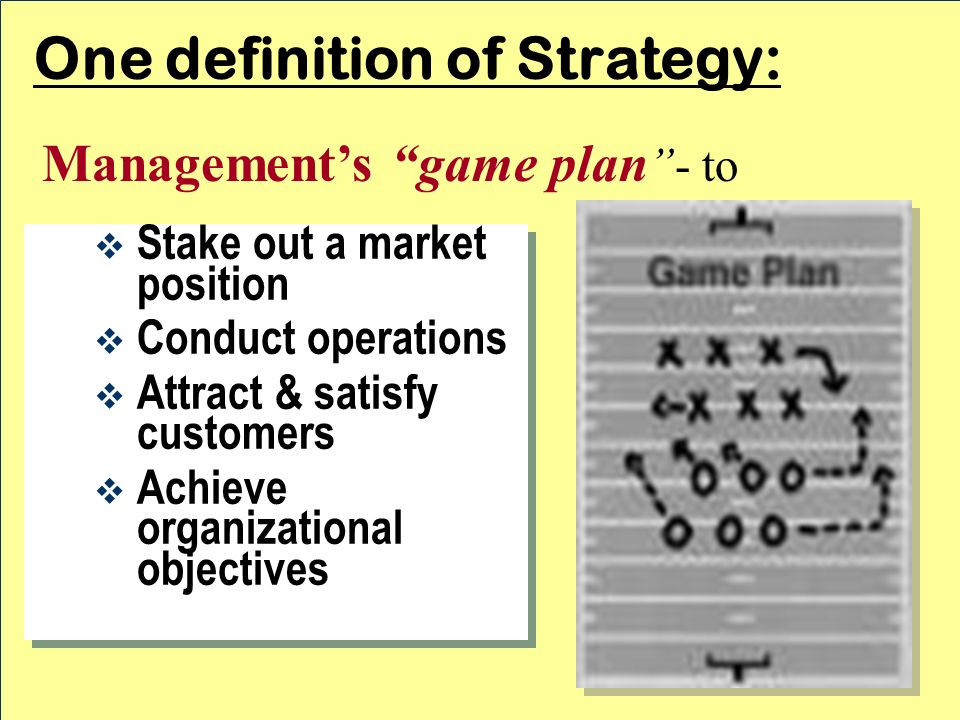 One definition of Strategy:

Management's "game plan"- to

❖ Stake out a market position
❖ Conduct operations
❖ Attract & satisfy customers
❖ Achieve organizational objectives

Game Plan

X X X
X X X
O O O
O O O